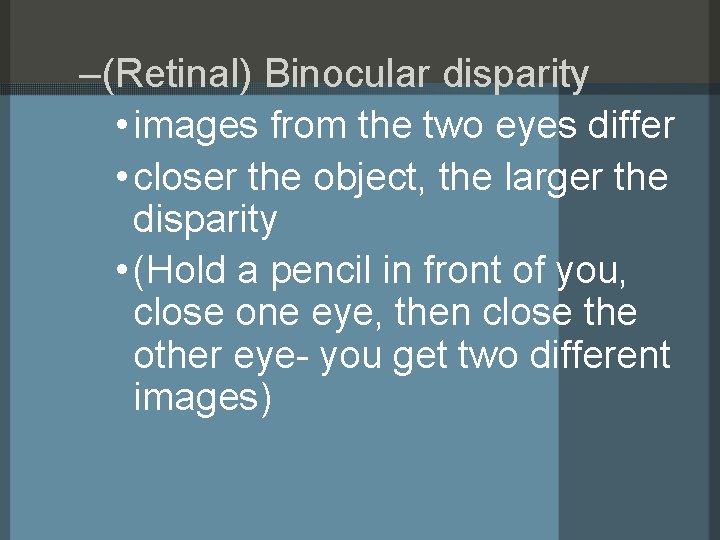 –(Retinal) Binocular disparity

• images from the two eyes differ

• closer the object, the larger the disparity

• (Hold a pencil in front of you, close one eye, then close the other eye- you get two different images)